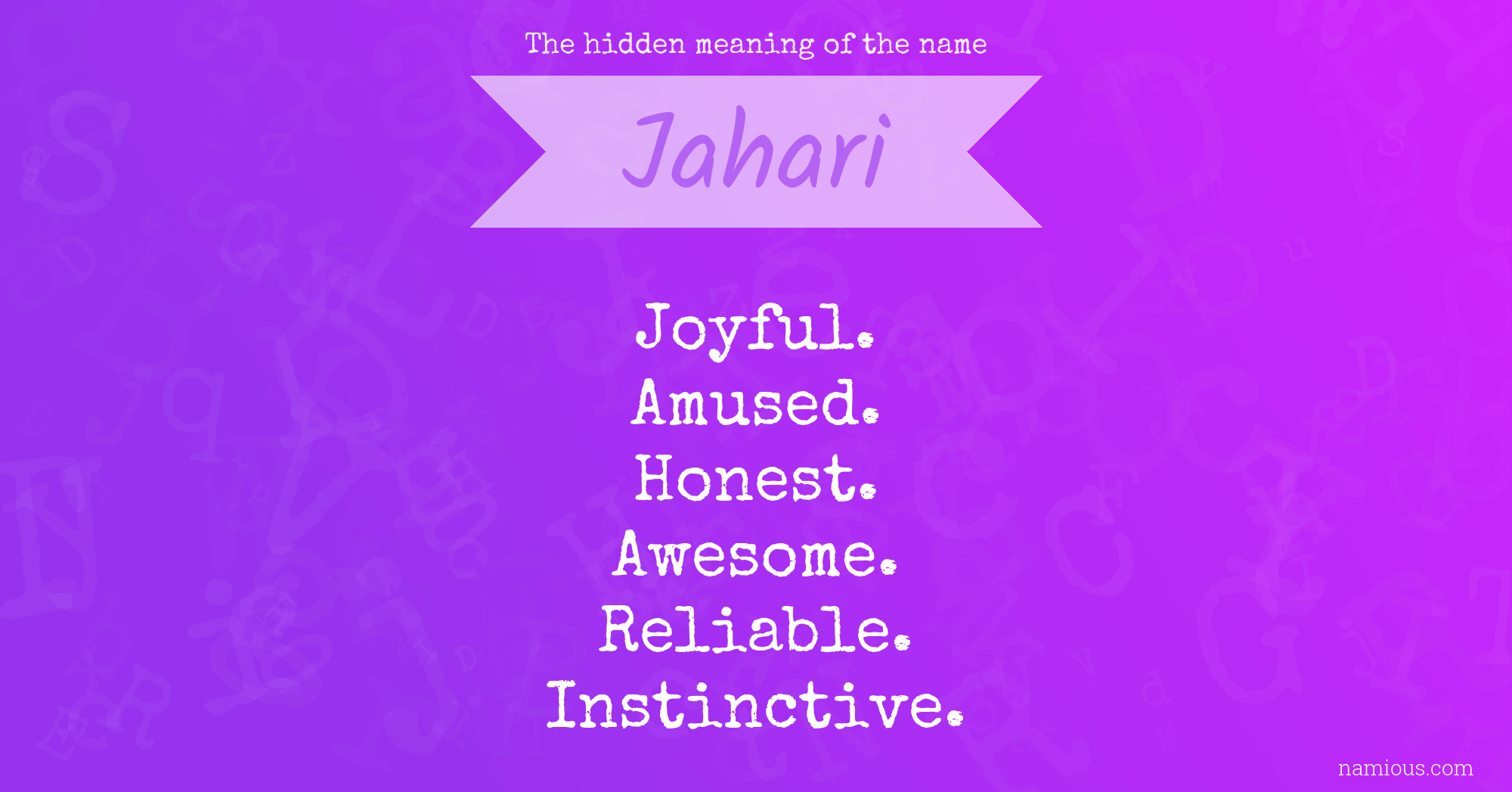 The hidden meaning of the name

Jahari

Joyful.
Amused.
Honest.
Awesome.
Reliable.
Instinctive.

namious.com